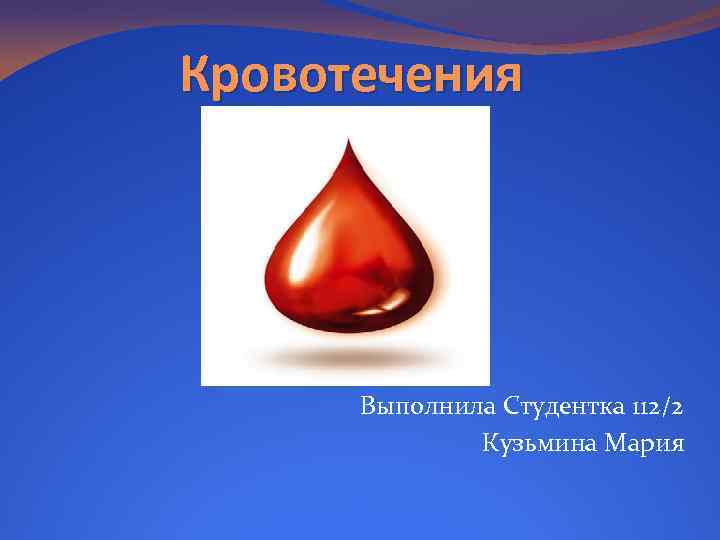 Кровотечения

Выполнила Студентка 112/2
Кузьмина Мария